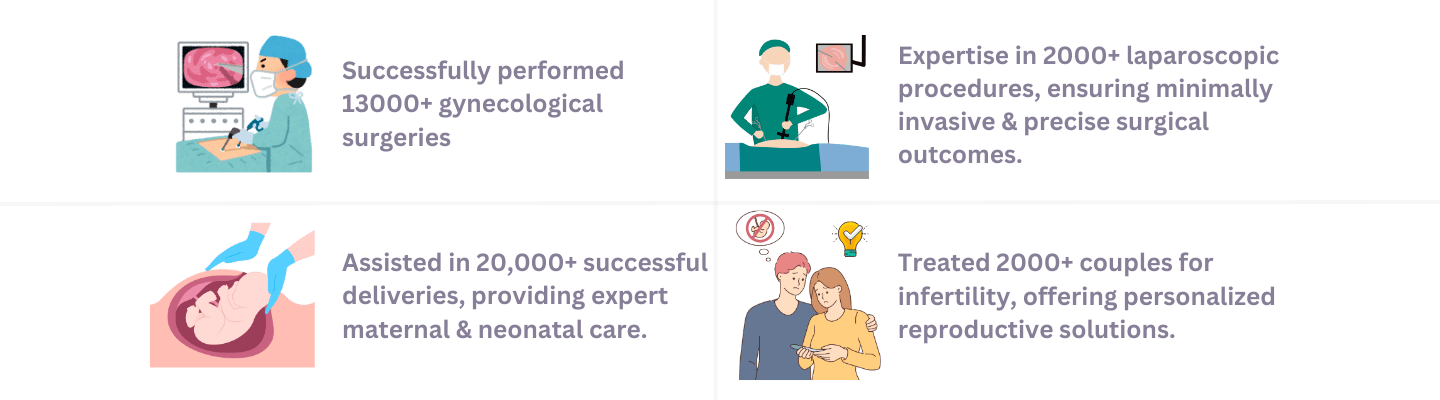 Successfully performed 13000+ gynecological surgeries

Expertise in 2000+ laparoscopic procedures, ensuring minimally invasive & precise surgical outcomes.

Assisted in 20,000+ successful deliveries, providing expert maternal & neonatal care.

Treated 2000+ couples for infertility, offering personalized reproductive solutions.